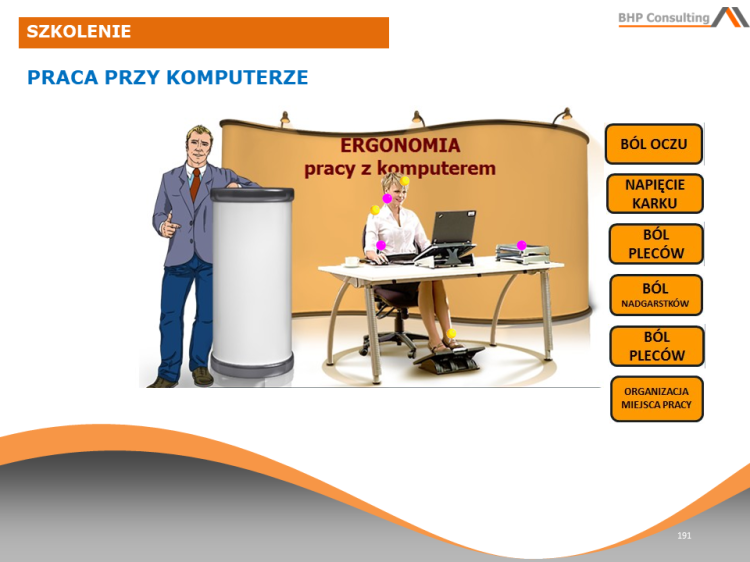 SZKOLENIE

BHP Consulting

PRACA PRZY KOMPUTERZE

ERGONOMIA
pracy z komputerem

BÓL OCZU

NAPIĘCIE KARKU

BÓL PLECÓW

BÓL NADGARSTKÓW

BÓL PLECÓW

ORGANIZACJA MIEJSCA PRACY

191